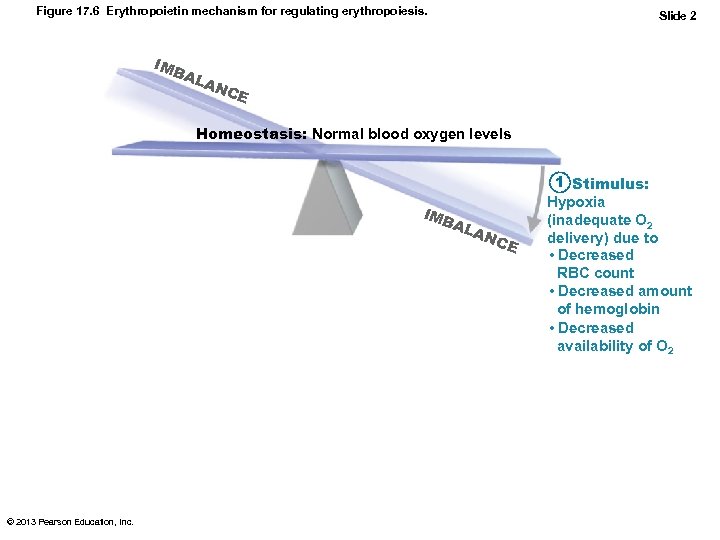 Figure 17.6 Erythropoietin mechanism for regulating erythropoiesis.

Slide 2

IMBALANCE

Homeostasis: Normal blood oxygen levels

IMBALANCE

1 Stimulus:
Hypoxia (inadequate $O_2$ delivery) due to
• Decreased RBC count
• Decreased amount of hemoglobin
• Decreased availability of $O_2$

© 2013 Pearson Education, Inc.